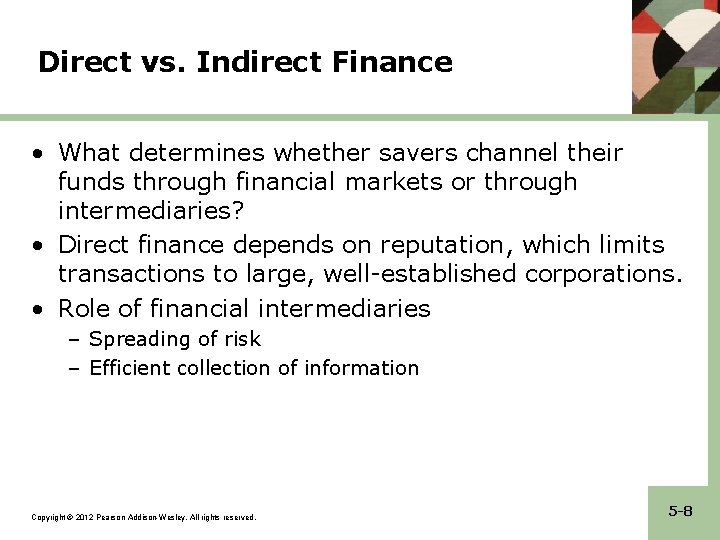 Direct vs. Indirect Finance

• What determines whether savers channel their funds through financial markets or through intermediaries?
• Direct finance depends on reputation, which limits transactions to large, well-established corporations.
• Role of financial intermediaries
– Spreading of risk
– Efficient collection of information

Copyright © 2012 Pearson Addison-Wesley. All rights reserved.

5-8